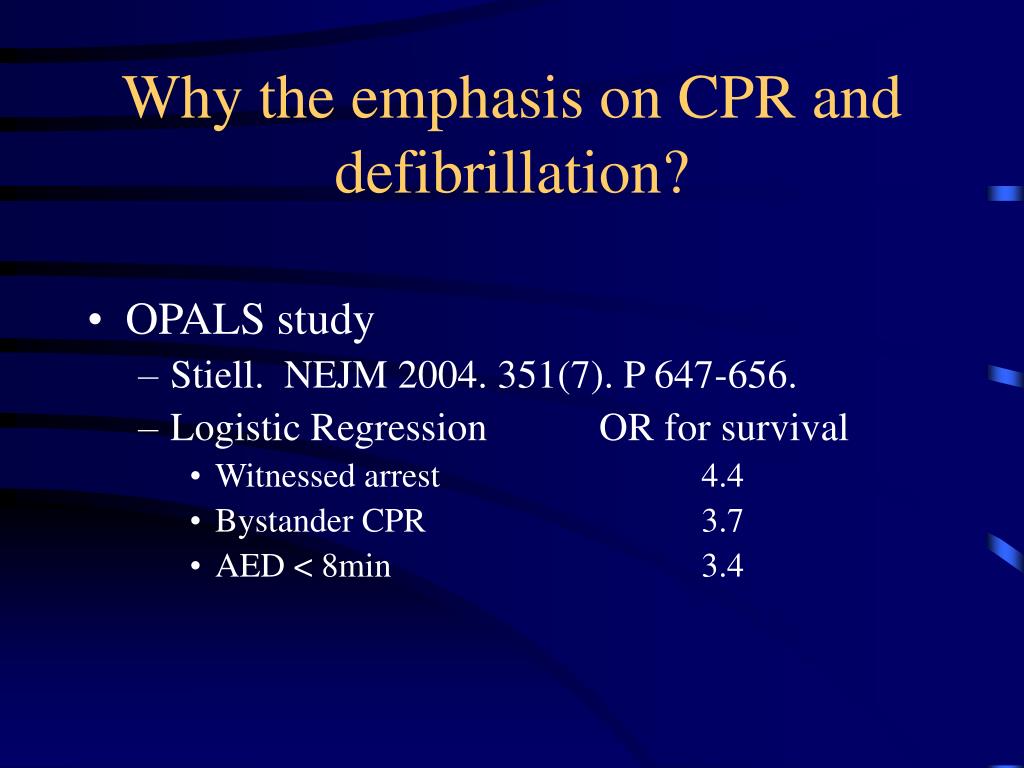 Why the emphasis on CPR and defibrillation?

• OPALS study
– Stiell. NEJM 2004. 351(7). P 647-656.
– Logistic Regression OR for survival
• Witnessed arrest 4.4
• Bystander CPR 3.7
• AED < 8min 3.4